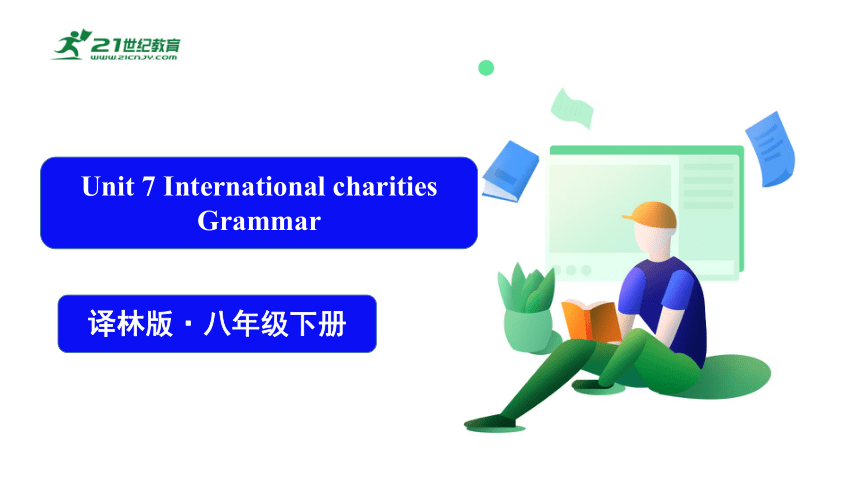 21世纪教育
www.21cnjy.com

Unit 7 International charities
Grammar

译林版 · 八年级下册